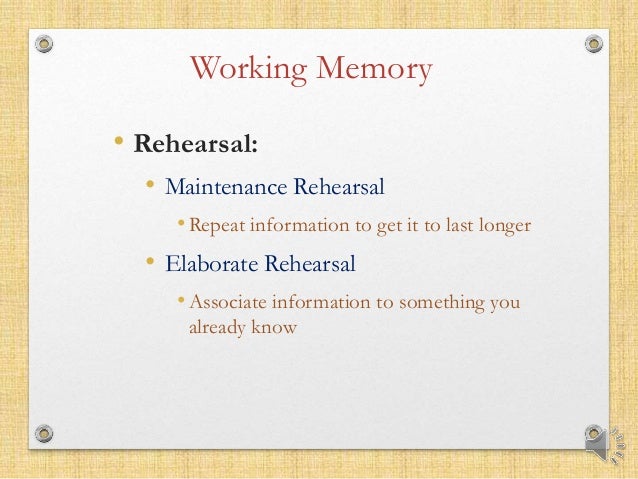 Working Memory

• Rehearsal:

• Maintenance Rehearsal

• Repeat information to get it to last longer

• Elaborate Rehearsal

• Associate information to something you already know